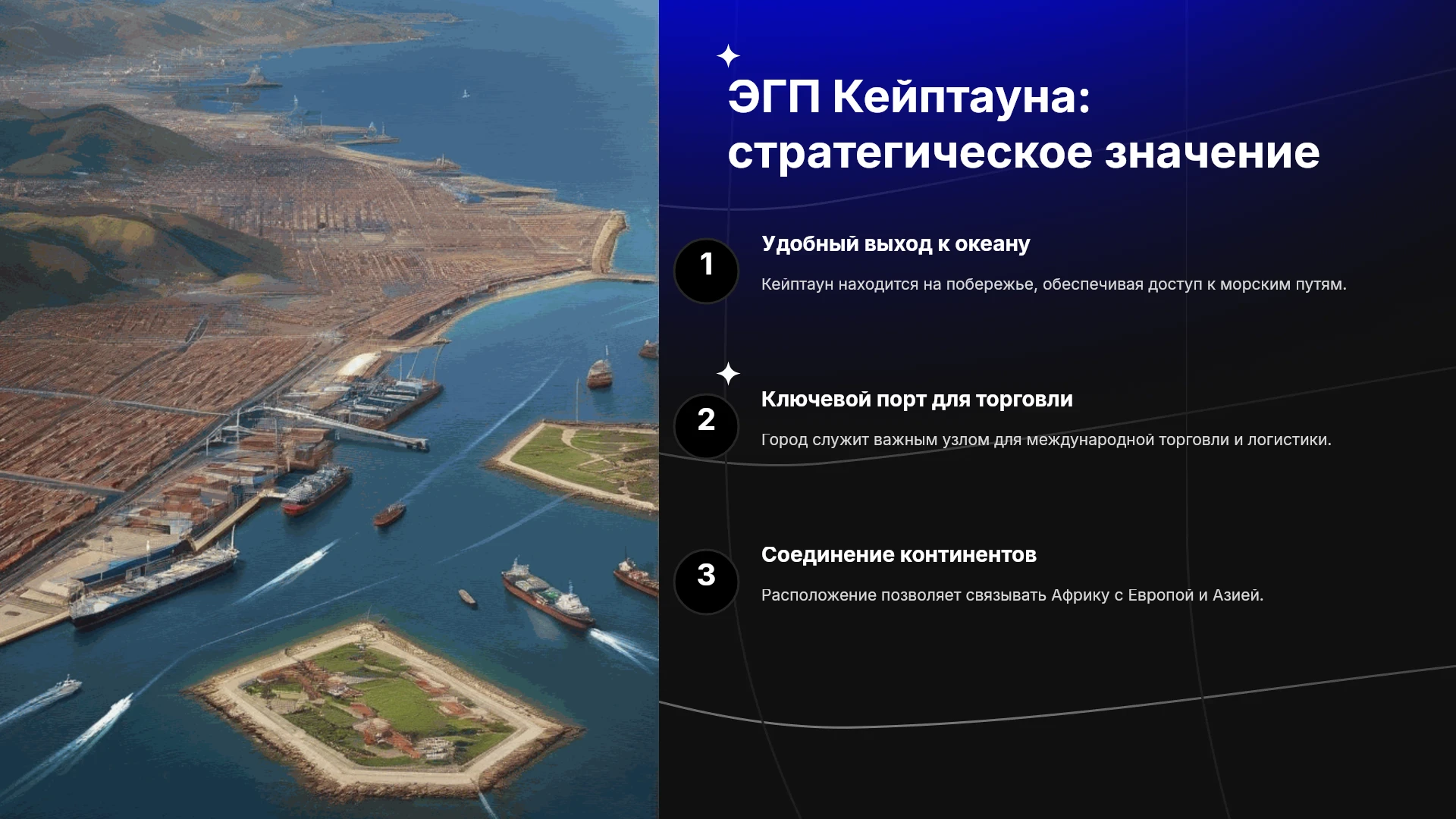 ЭГП Кейптауна: стратегическое значение

1

Удобный выход к океану

Кейптаун находится на побережье, обеспечивая доступ к морским путям.

2

Ключевой порт для торговли

Город служит важным узлом для международной торговли и логистики.

3

Соединение континентов

Расположение позволяет связывать Африку с Европой и Азией.